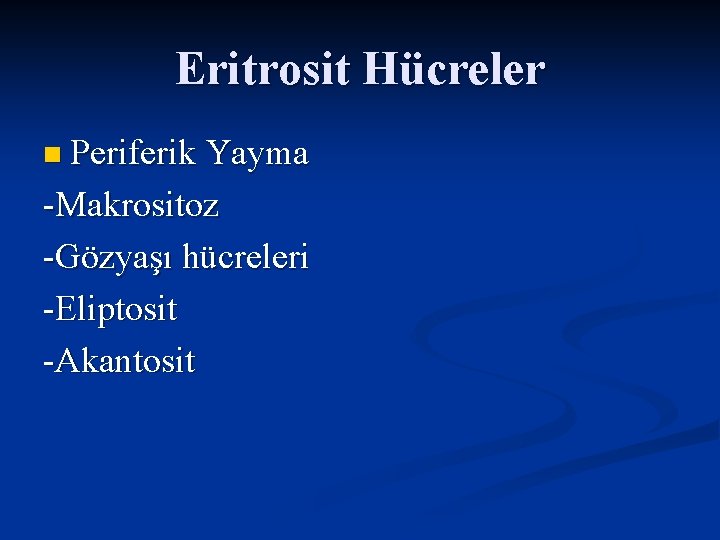 Eritrosit Hücreler

Periferik Yayma
-Makrositoz
-Gözyaşı hücreleri
-Eliptosit
-Akantosit